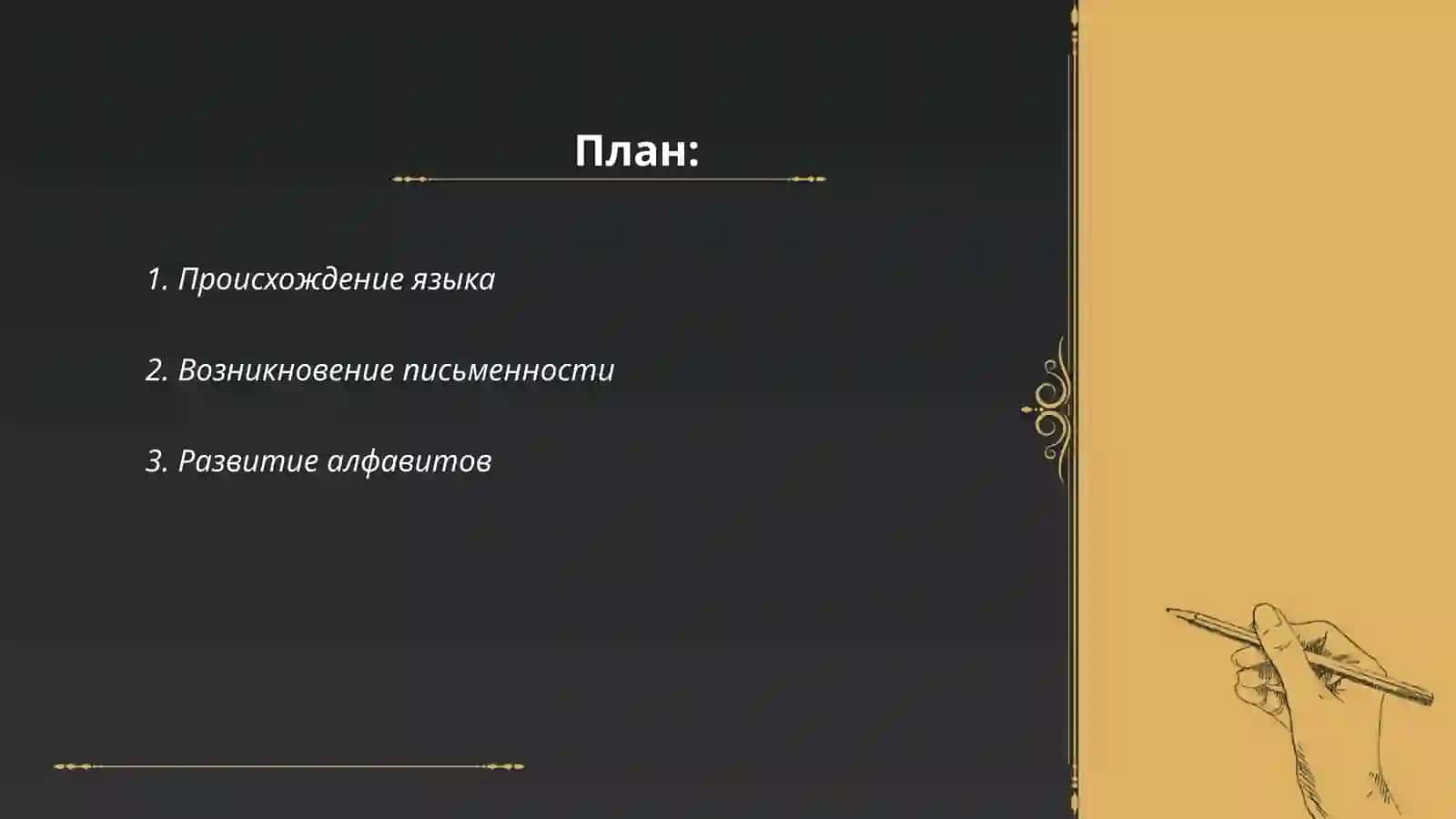 План:

1. Происхождение языка

2. Возникновение письменности

3. Развитие алфавитов